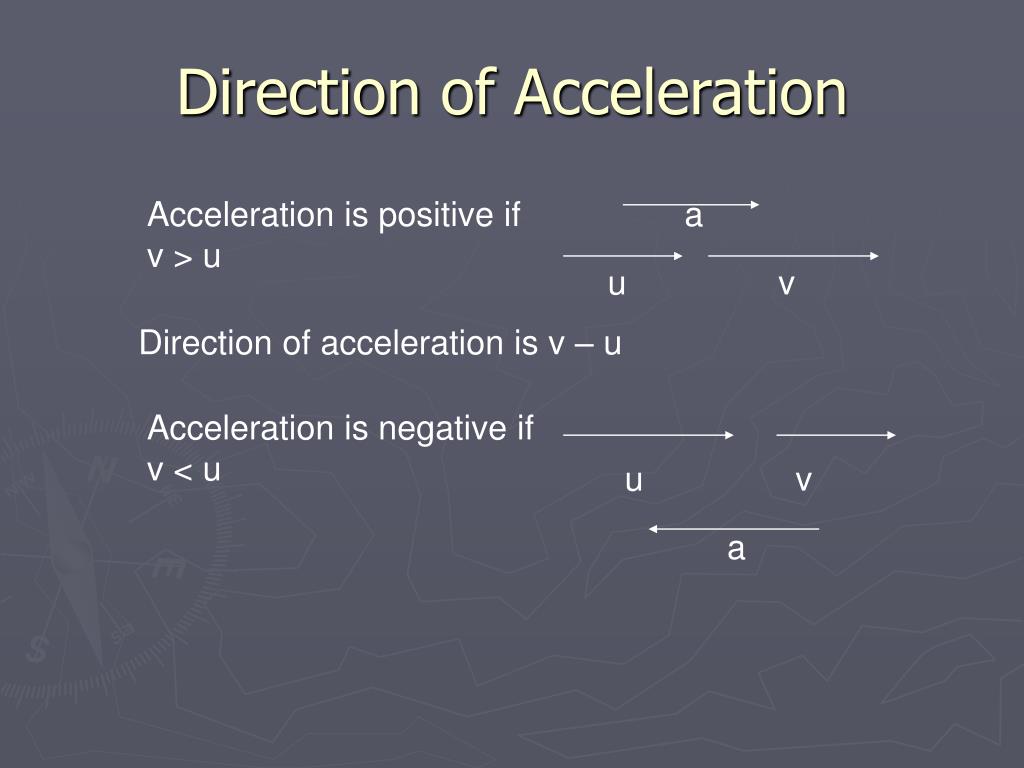 Direction of Acceleration

Acceleration is positive if v > u

a

u v

Direction of acceleration is v – u

Acceleration is negative if v < u

u v

a